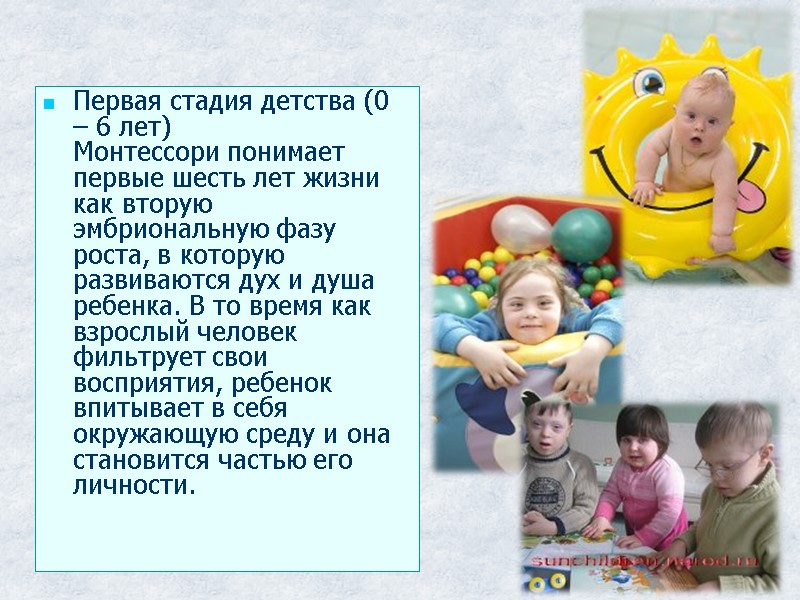 Первая стадия детства (0 – 6 лет)
Монтессори понимает первые шесть лет жизни как вторую эмбриональную фазу роста, в которую развиваются дух и душа ребенка. В то время как взрослый человек фильтрует свои восприятия, ребенок впитывает в себя окружающую среду и она становится частью его личности.

sunchildren.narod.ru